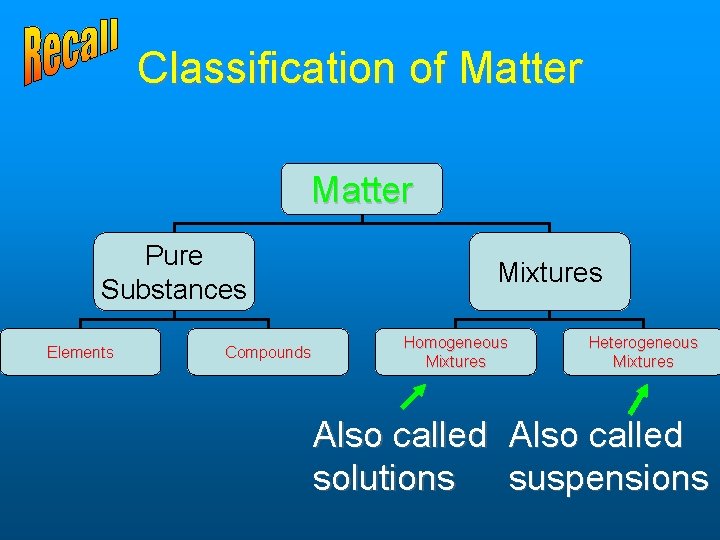 Recall

Classification of Matter

Matter

Pure Substances

Mixtures

Elements

Compounds

Homogeneous Mixtures

Heterogeneous Mixtures

Also called solutions

Also called suspensions